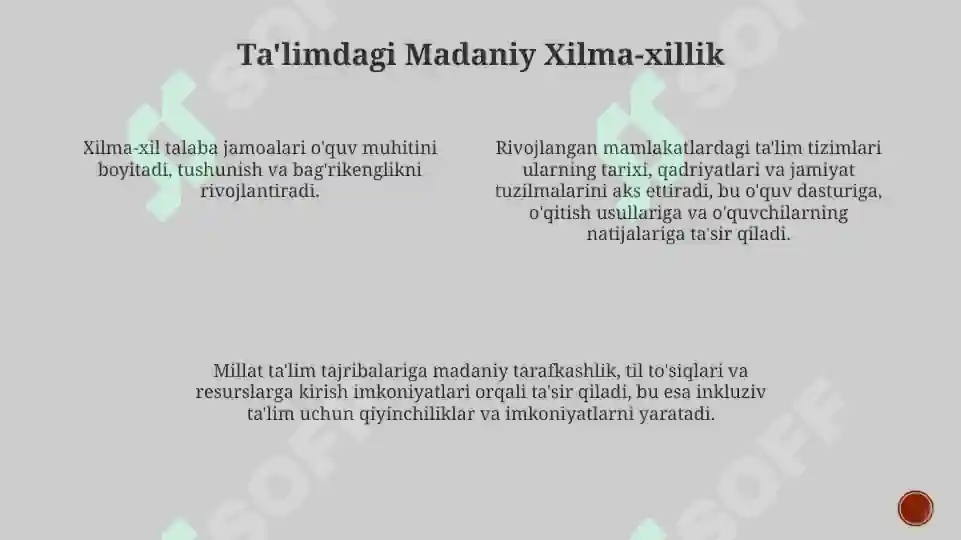 Ta'limdagi Madaniy Xilma-xillik

Xilma-xil talaba jamoalari o'quv muhitini boyitadi, tushunish va bag'rikenglikni rivojlantiradi.

Rivojlangan mamlakatlardagi ta'lim tizimlari ularning tarixi, qadriyatlari va jamiyat tuzilmalarini aks ettiradi, bu o'quv dasturiga, o'qitish usullariga va o'quvchilarning natijalariga ta'sir qiladi.

Millat ta'lim tajribalariga madaniy tarafkashlik, til to'siqlari va resurslarga kirish imkoniyatlari orqali ta'sir qiladi, bu esa inkluziv ta'lim uchun qiyinchiliklar va imkoniyatlarni yaratadi.

SOFF